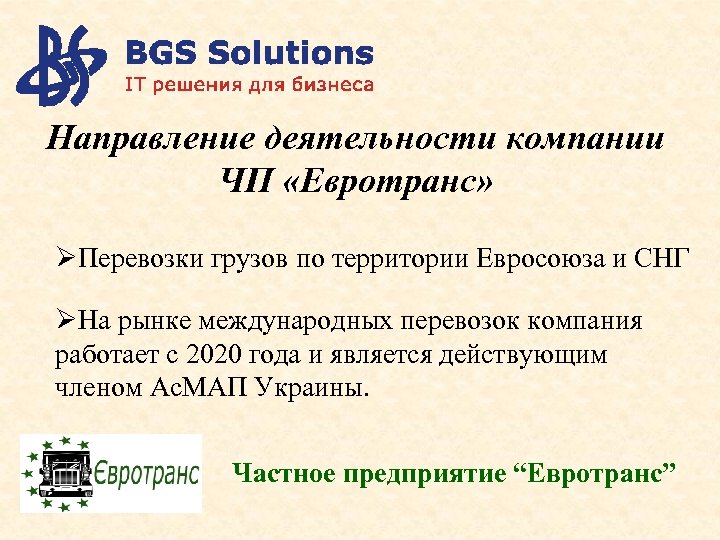 BGS Solutions
IT решения для бизнеса

Направление деятельности компании ЧП «Евротранс»

➢Перевозки грузов по территории Евросоюза и СНГ

➢На рынке международных перевозок компания работает с 2020 года и является действующим членом АсМАП Украины.

Євротранс

Частное предприятие “Евротранс”